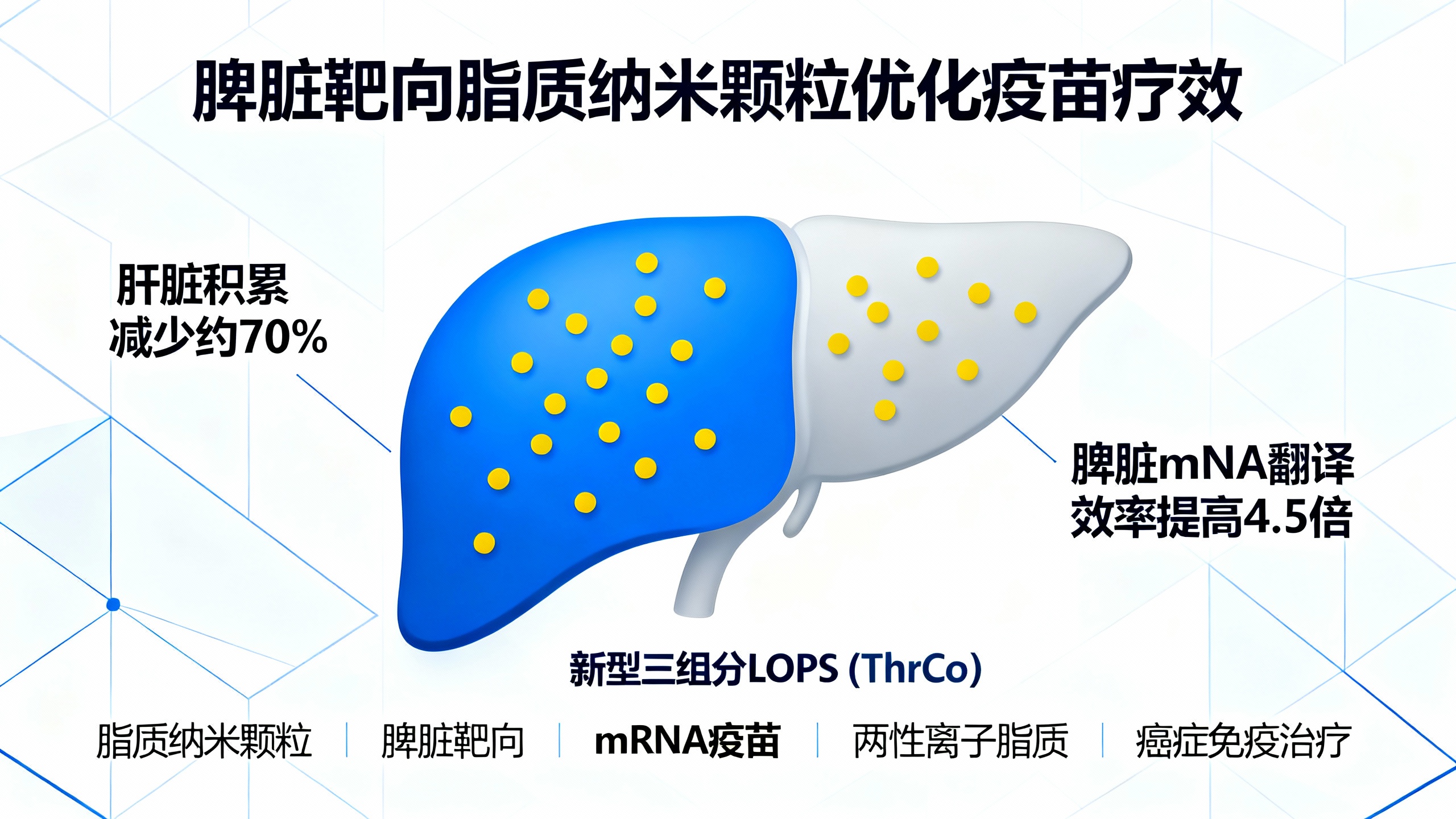 脾脏靶向脂质纳米颗粒优化疫苗疗效

肝脏积累
减少约70%

脾脏mNA翻译
效率提高4.5倍

新型三组分LOPS (ThrCo)

脂质纳米颗粒 | 脾脏靶向 | mRNA疫苗 | 两性离子脂质 | 癌症免疫治疗